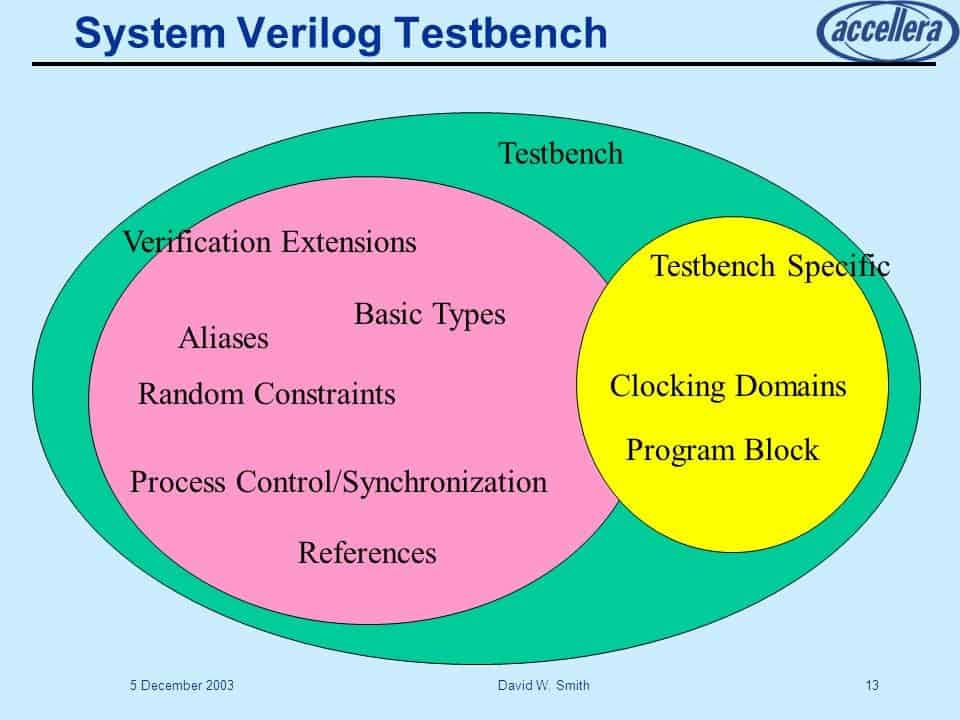 System Verilog Testbench

accellera

Testbench

Verification Extensions

Basic Types

Aliases

Random Constraints

Process Control/Synchronization

References

Testbench Specific

Clocking Domains

Program Block

5 December 2003

David W. Smith

13